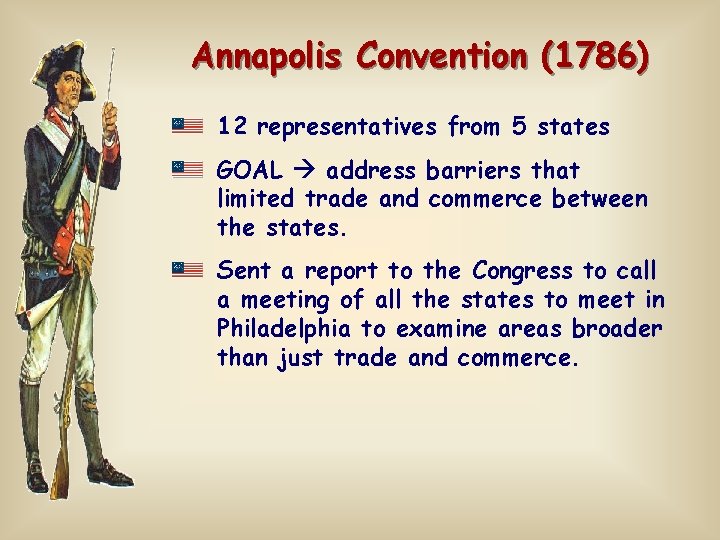 Annapolis Convention (1786)

12 representatives from 5 states

GOAL → address barriers that limited trade and commerce between the states.

Sent a report to the Congress to call a meeting of all the states to meet in Philadelphia to examine areas broader than just trade and commerce.